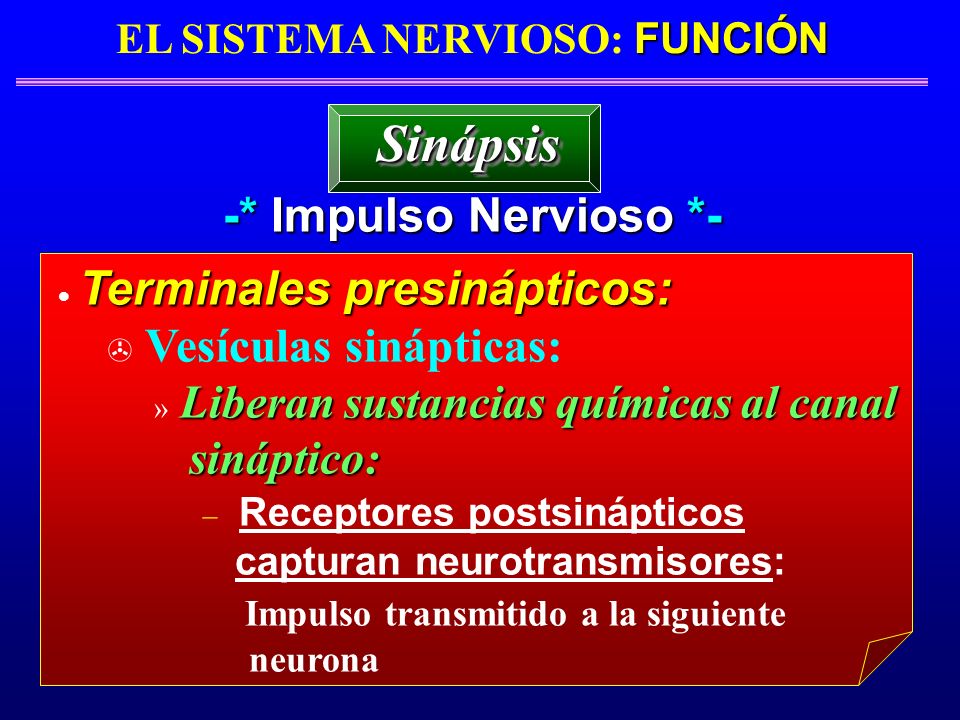 EL SISTEMA NERVIOSO: FUNCIÓN

Sinápsis

-* Impulso Nervioso *-

• Terminales presinápticos:

Vesículas sinápticas:

» Liberan sustancias químicas al canal sináptico:

– Receptores postsinápticos capturan neurotransmisores:

Impulso transmitido a la siguiente neurona